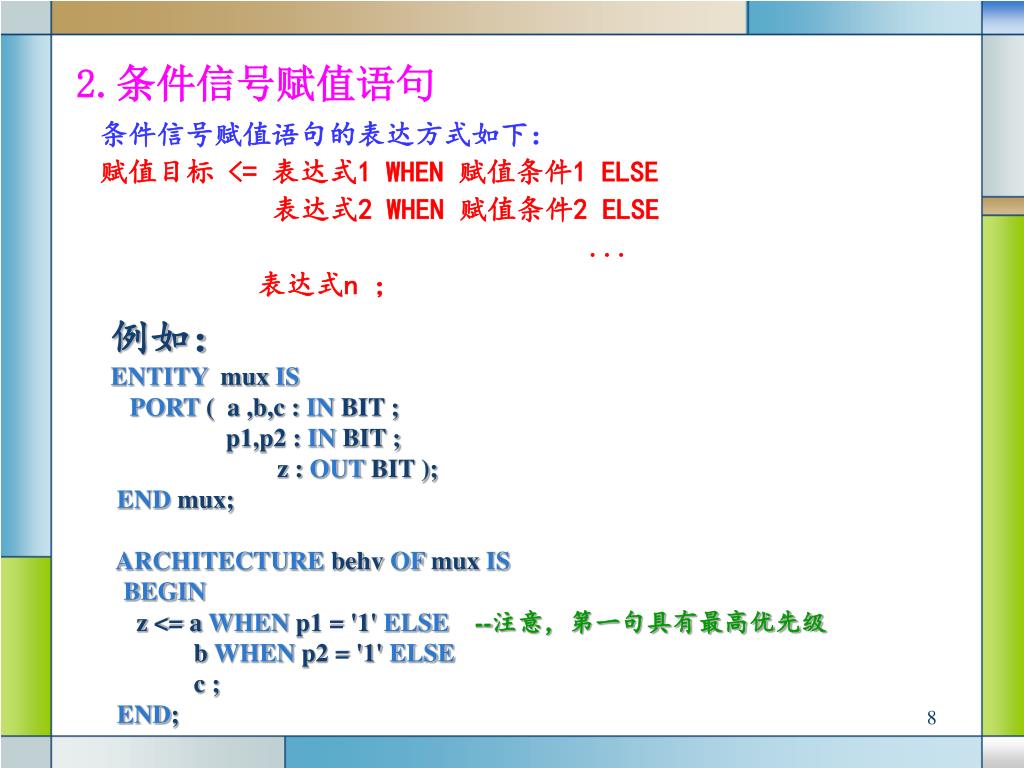 2.条件信号赋值语句

条件信号赋值语句的表达方式如下:

赋值目标 <= 表达式1 WHEN 赋值条件1 ELSE
表达式2 WHEN 赋值条件2 ELSE
...
表达式n ;

例如:

ENTITY mux IS
PORT ( a ,b,c : IN BIT ;
p1,p2 : IN BIT ;
z : OUT BIT );
END mux;

ARCHITECTURE behv OF mux IS
BEGIN
z <= a WHEN p1 = '1' ELSE --注意，第一句具有最高优先级
b WHEN p2 = '1' ELSE
c ;
END;

8